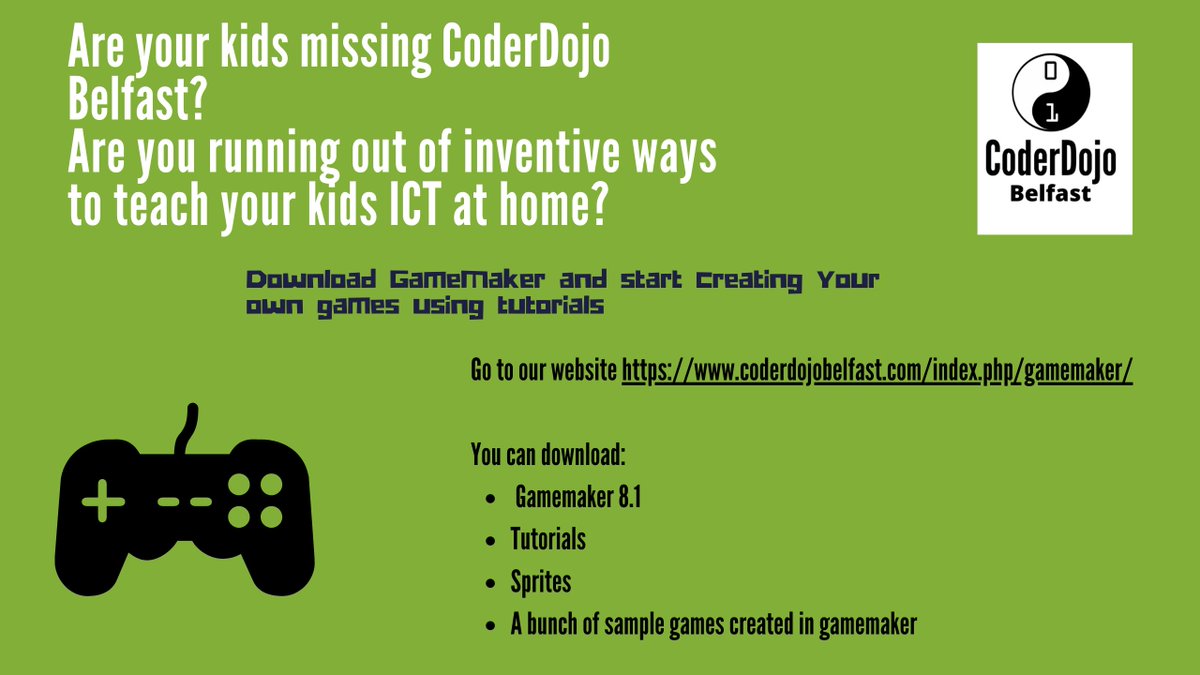 Are your kids missing CoderDojo Belfast?
Are you running out of inventive ways to teach your kids ICT at home?

0
1
CoderDojo
Belfast

Download GameMaker and start Creating Your own games using tutorials

Go to our website https://www.coderdojobelfast.com/index.php/gamemaker/

You can download:
- Gamemaker 8.1
- Tutorials
- Sprites
- A bunch of sample games created in gamemaker